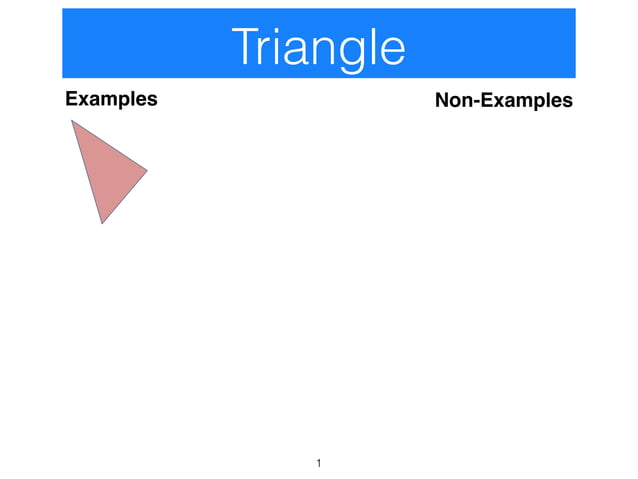 Triangle

Examples

Non-Examples

1